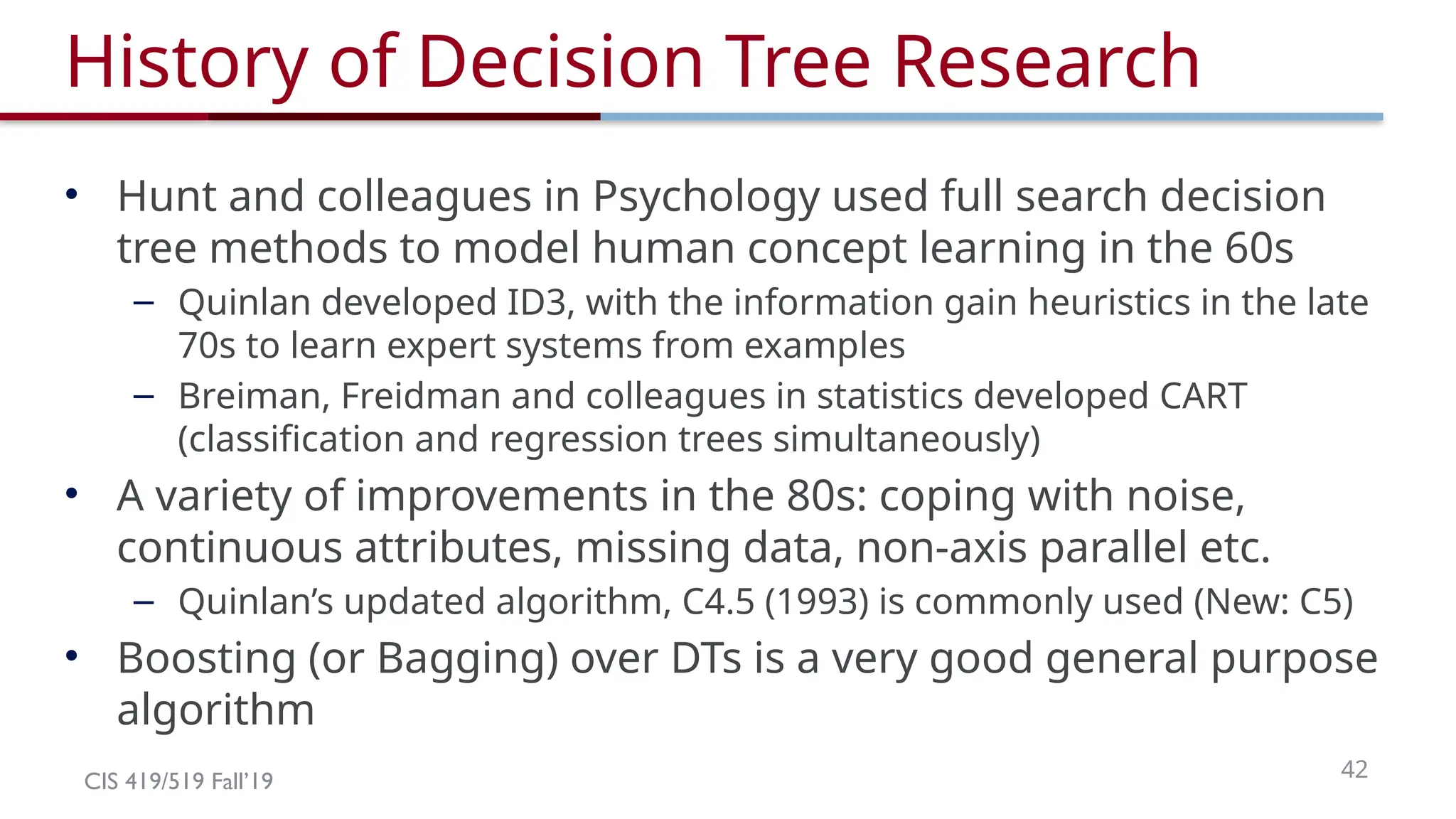 History of Decision Tree Research

• Hunt and colleagues in Psychology used full search decision tree methods to model human concept learning in the 60s
  – Quinlan developed ID3, with the information gain heuristics in the late 70s to learn expert systems from examples
  – Breiman, Freidman and colleagues in statistics developed CART (classification and regression trees simultaneously)
• A variety of improvements in the 80s: coping with noise, continuous attributes, missing data, non-axis parallel etc.
  – Quinlan's updated algorithm, C4.5 (1993) is commonly used (New: C5)
• Boosting (or Bagging) over DTs is a very good general purpose algorithm

CIS 419/519 Fall'19

42